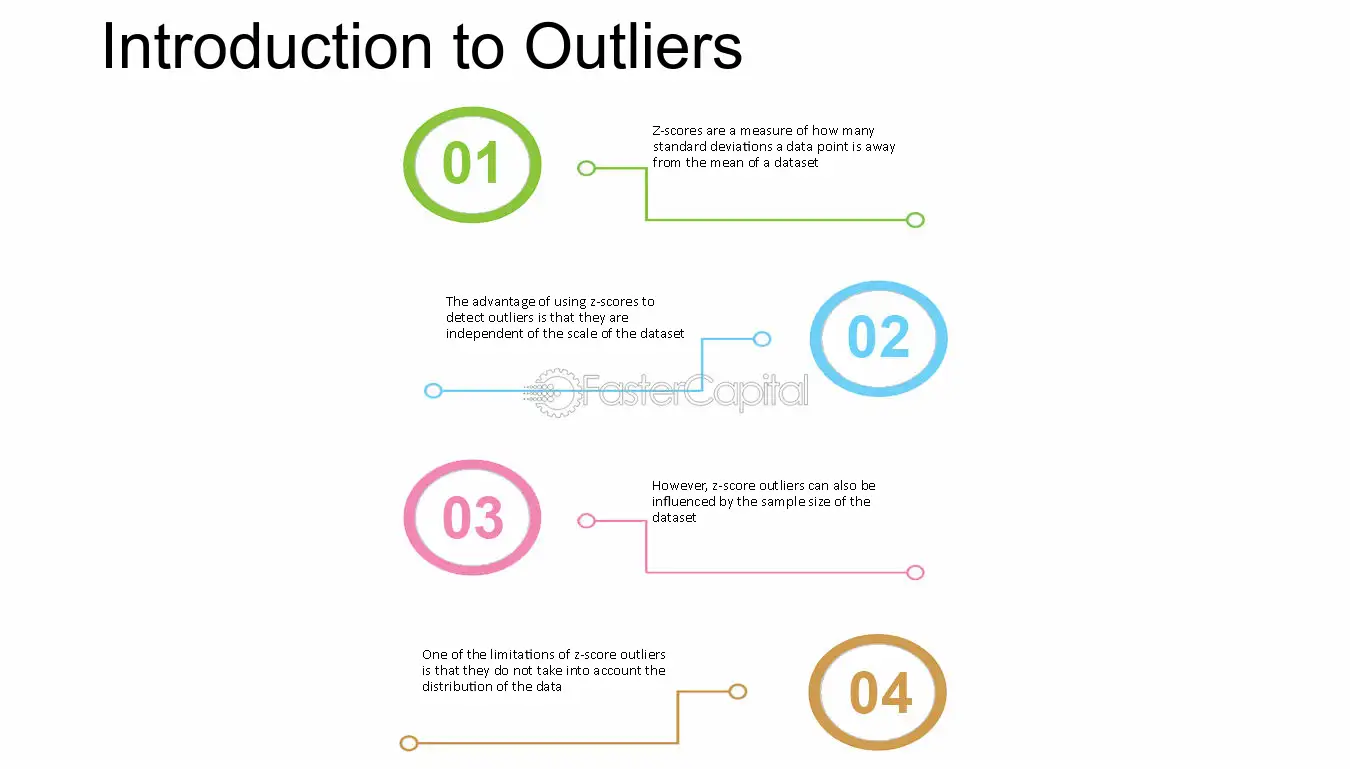 Introduction to Outliers

01

Z-scores are a measure of how many standard deviations a data point is away from the mean of a dataset

The advantage of using z-scores to detect outliers is that they are independent of the scale of the dataset

02

03

However, z-score outliers can also be influenced by the sample size of the dataset

One of the limitations of z-score outliers is that they do not take into account the distribution of the data

04

FasterCapital